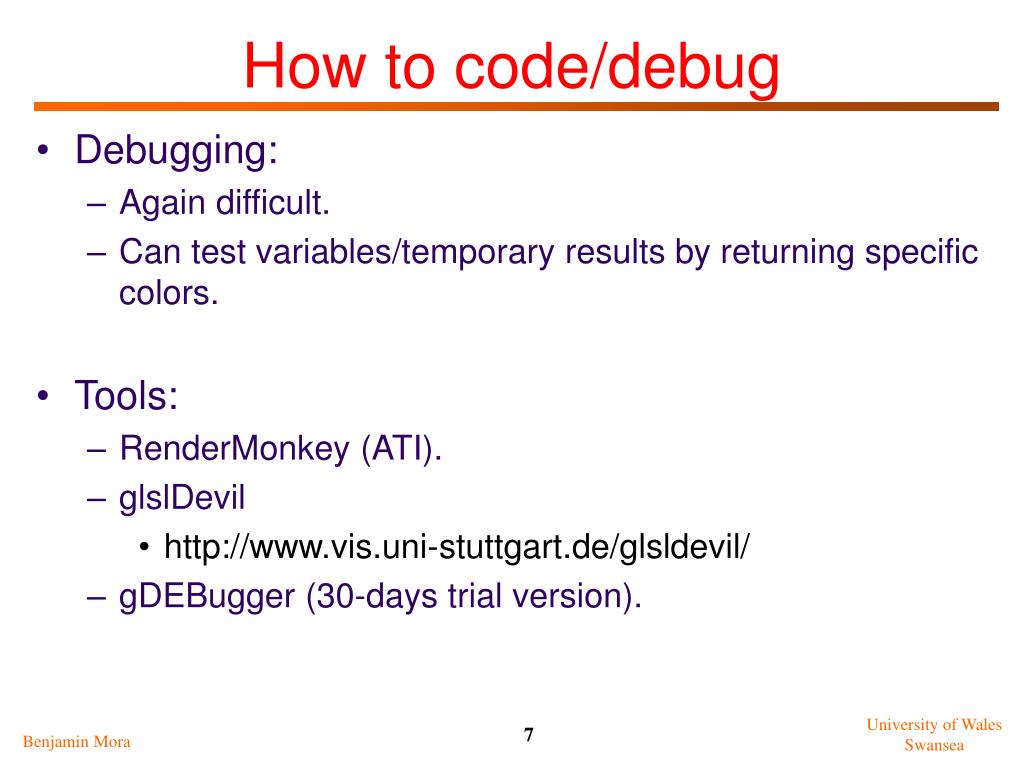 How to code/debug

• Debugging:
– Again difficult.
– Can test variables/temporary results by returning specific colors.

• Tools:
– RenderMonkey (ATI).
– glslDevil
• http://www.vis.uni-stuttgart.de/glsldevil/
– gDEBugger (30-days trial version).

Benjamin Mora

7

University of Wales Swansea